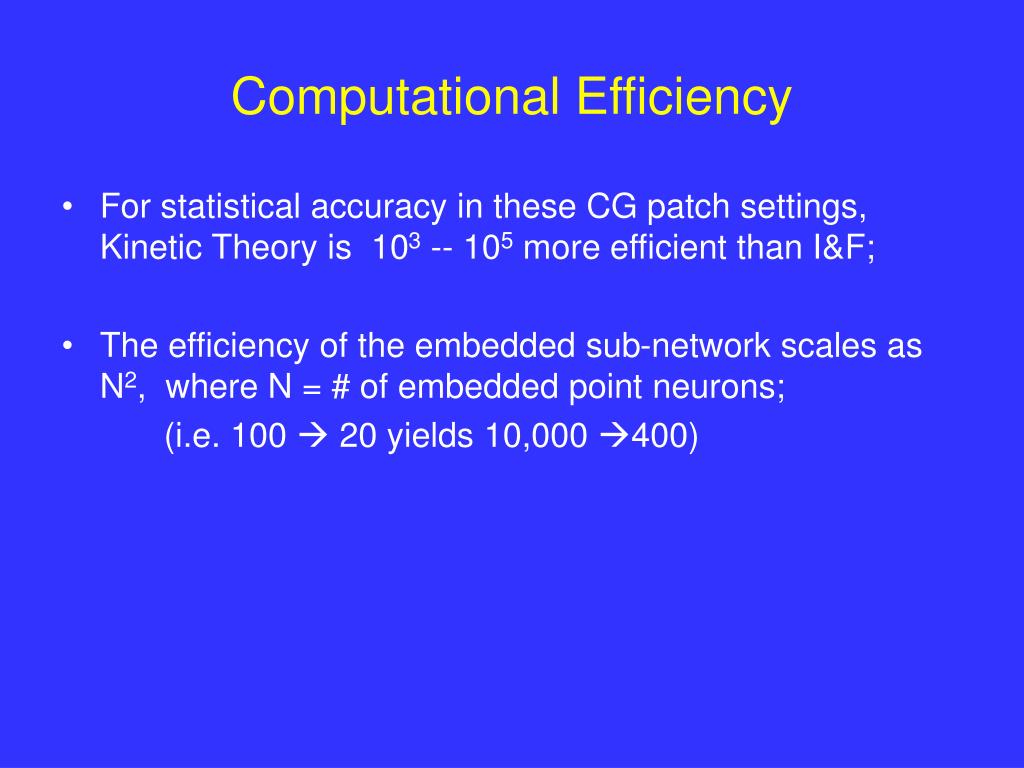 Computational Efficiency

• For statistical accuracy in these CG patch settings, Kinetic Theory is $10^3$ -- $10^5$ more efficient than I&F;

• The efficiency of the embedded sub-network scales as $N^2$, where N = # of embedded point neurons;

(i.e. 100 → 20 yields 10,000 →400)